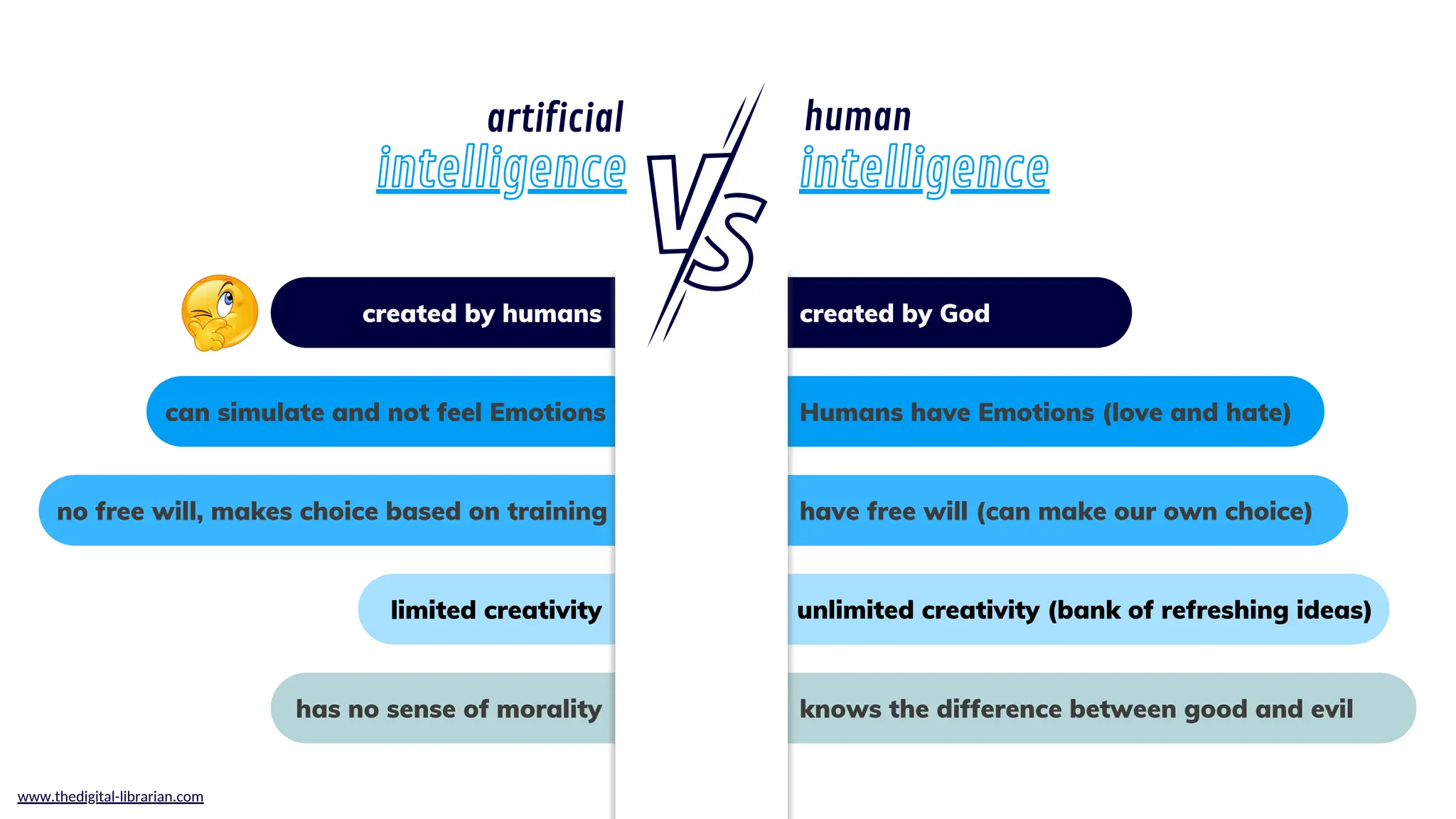 artificial
intelligence

VS

human
intelligence

created by humans

can simulate and not feel Emotions

no free will, makes choice based on training

limited creativity

has no sense of morality

created by God

Humans have Emotions (love and hate)

have free will (can make our own choice)

unlimited creativity (bank of refreshing ideas)

knows the difference between good and evil

www.thedigital-librarian.com